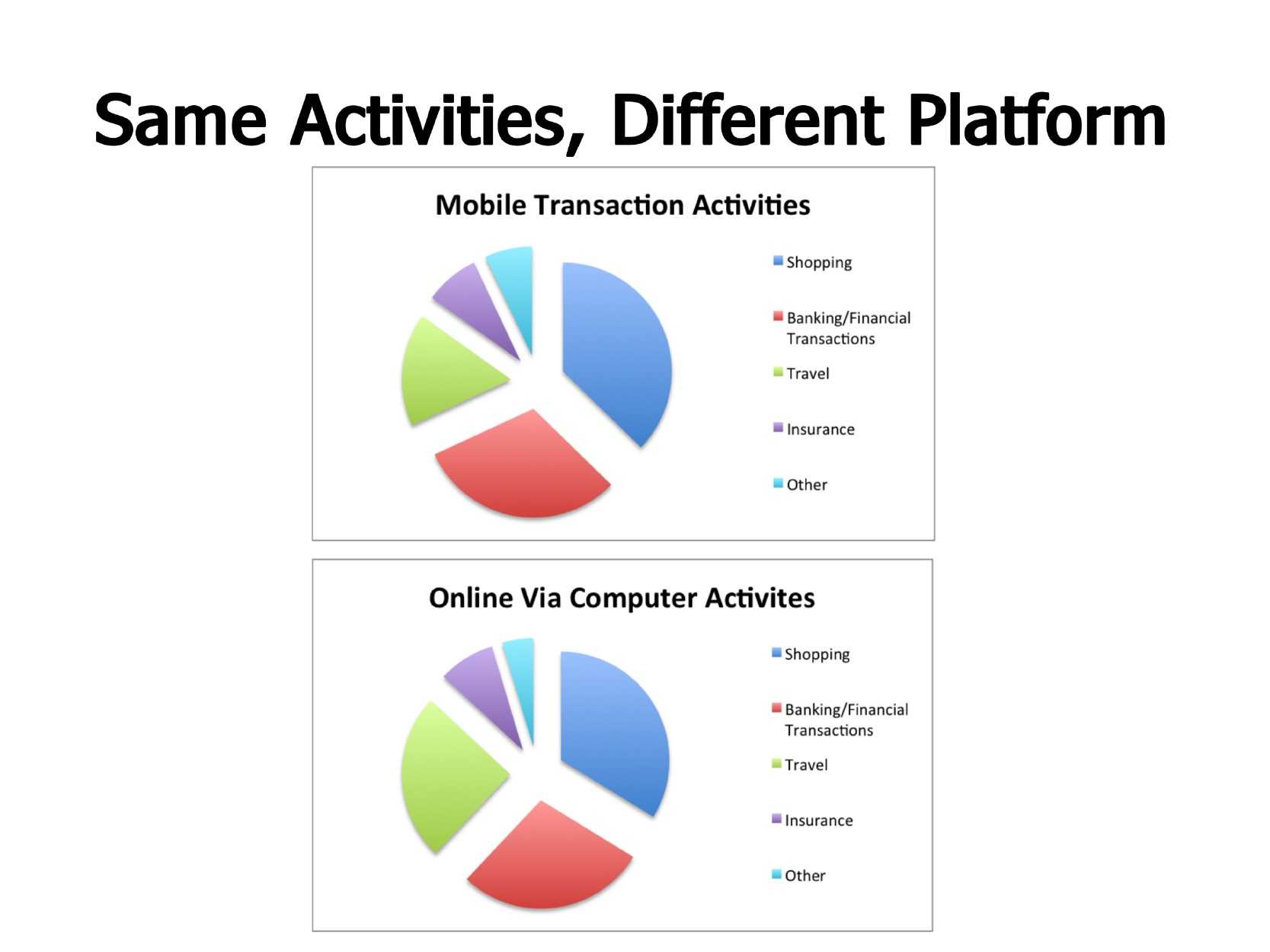 Same Activities, Different Platform

Mobile Transaction Activities

Shopping
Banking/Financial Transactions
Travel
Insurance
Other

Online Via Computer Activites

Shopping
Banking/Financial Transactions
Travel
Insurance
Other